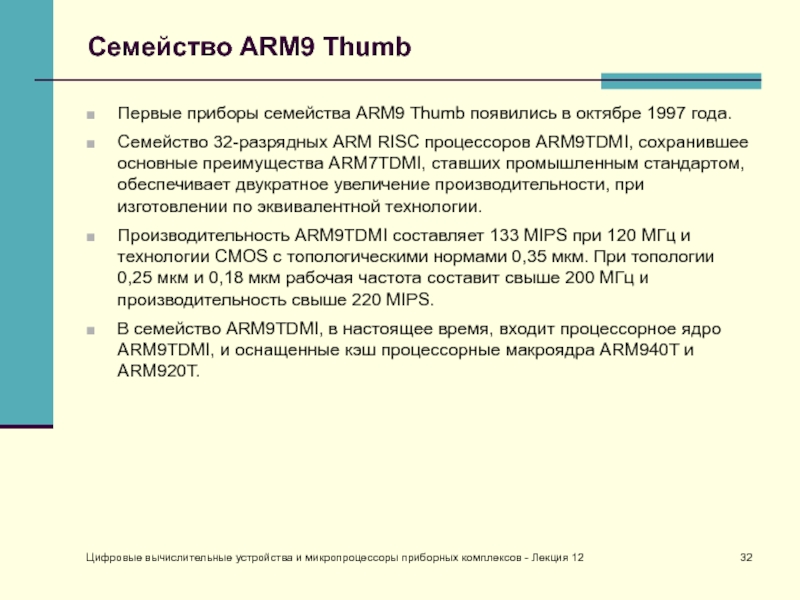 Семейство ARM9 Thumb

Первые приборы семейства ARM9 Thumb появились в октябре 1997 года.

Семейство 32-разрядных ARM RISC процессоров ARM9TDMI, сохранившее основные преимущества ARM7TDMI, ставших промышленным стандартом, обеспечивает двукратное увеличение производительности, при изготовлении по эквивалентной технологии.

Производительность ARM9TDMI составляет 133 MIPS при 120 МГц и технологии CMOS с топологическими нормами 0,35 мкм. При топологии 0,25 мкм и 0,18 мкм рабочая частота составит свыше 200 МГц и производительность свыше 220 MIPS.

В семейство ARM9TDMI, в настоящее время, входит процессорное ядро ARM9TDMI, и оснащенные кэш процессорные макроядра ARM940T и ARM920T.

Цифровые вычислительные устройства и микропроцессоры приборных комплексов - Лекция 12

32